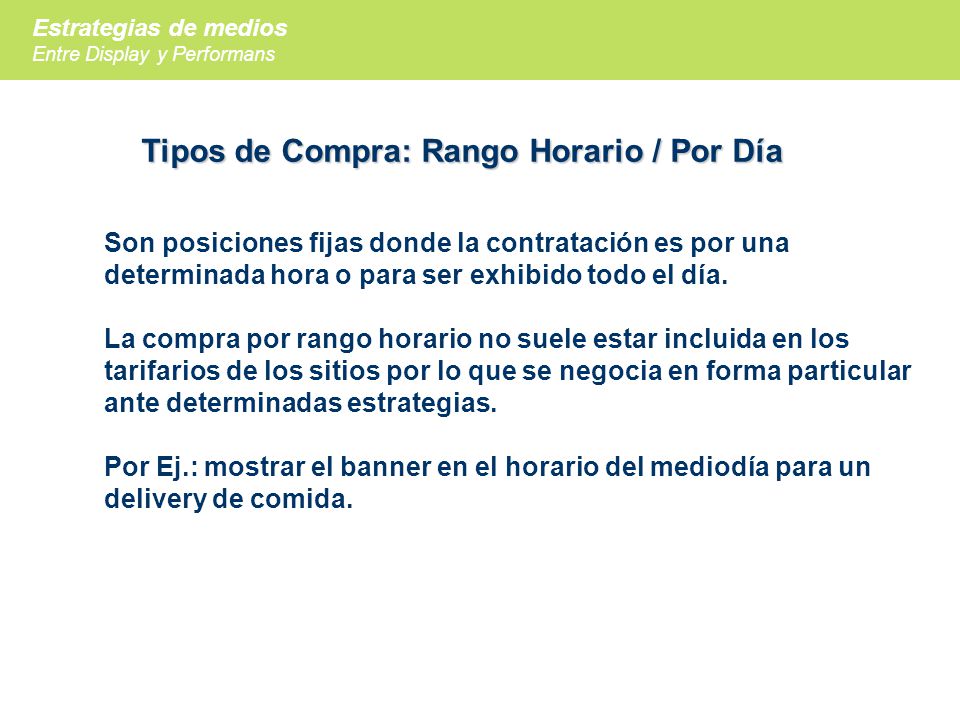 Estrategias de medios
Entre Display y Performans

Tipos de Compra: Rango Horario / Por Día

Son posiciones fijas donde la contratación es por una determinada hora o para ser exhibido todo el día.

La compra por rango horario no suele estar incluida en los tarifarios de los sitios por lo que se negocia en forma particular ante determinadas estrategias.

Por Ej.: mostrar el banner en el horario del mediodía para un delivery de comida.